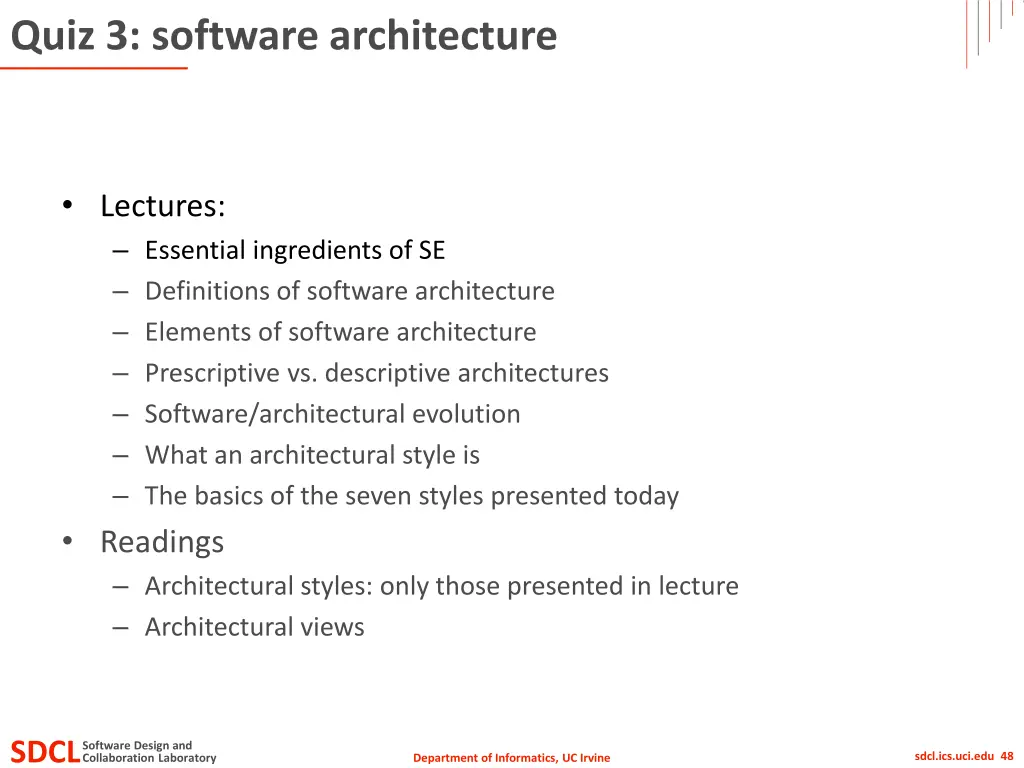 Quiz 3: software architecture

• Lectures:
– Essential ingredients of SE
– Definitions of software architecture
– Elements of software architecture
– Prescriptive vs. descriptive architectures
– Software/architectural evolution
– What an architectural style is
– The basics of the seven styles presented today
• Readings
– Architectural styles: only those presented in lecture
– Architectural views

SDCL Software Design and Collaboration Laboratory

Department of Informatics, UC Irvine

sdcl.ics.uci.edu 48